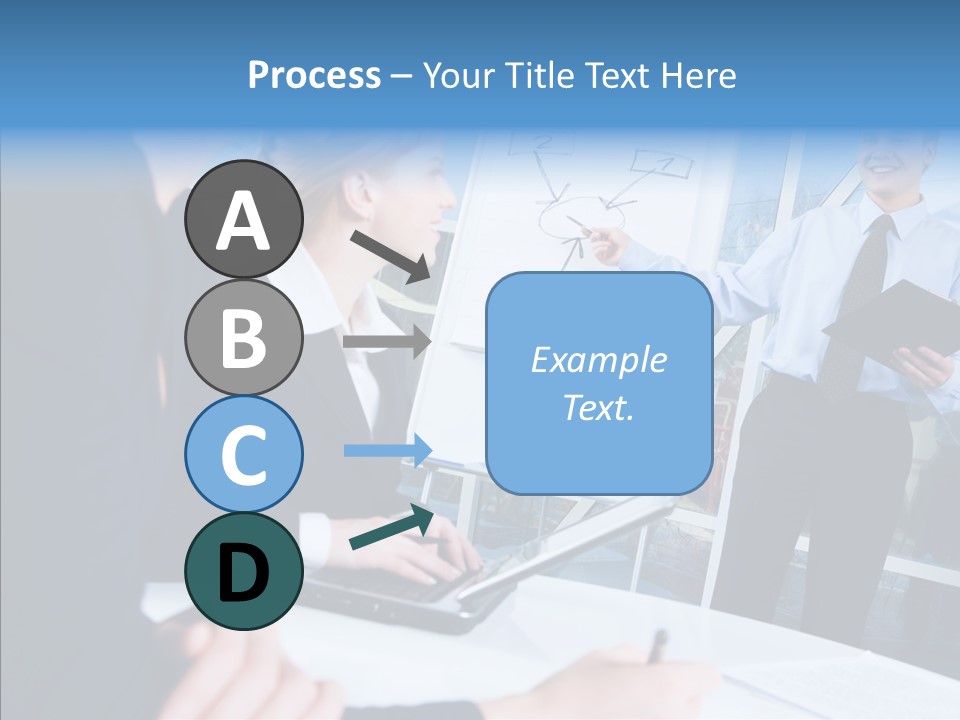 Process – Your Title Text Here

A

B

C

D

Example Text.